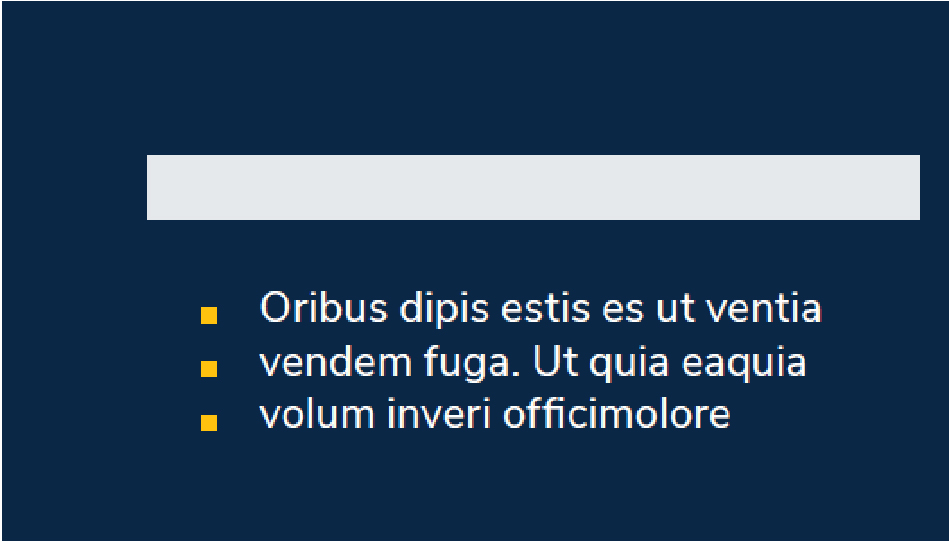 - Oribus dipis estis es ut ventia
- vendem fuga. Ut quia eaquia
- volum inveri officimolore